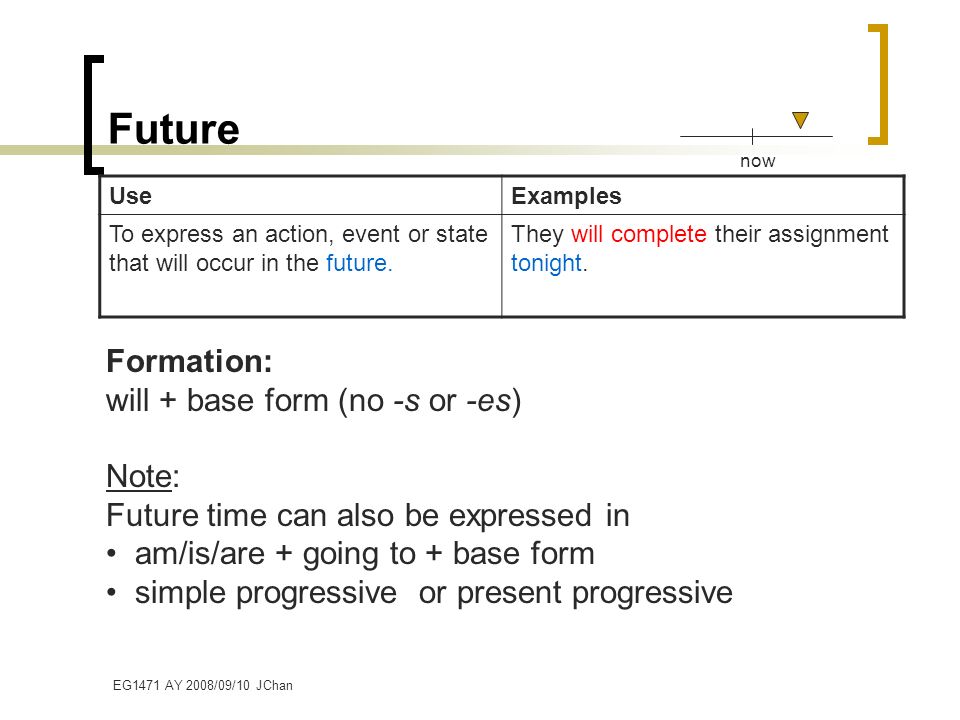 Future

now

| Use | Examples |
|---|---|
| To express an action, event or state that will occur in the future. | They will complete their assignment tonight. |

Formation:
will + base form (no -s or -es)

Note:
Future time can also be expressed in
• am/is/are + going to + base form
• simple progressive or present progressive

EG1471 AY 2008/09/10 JChan